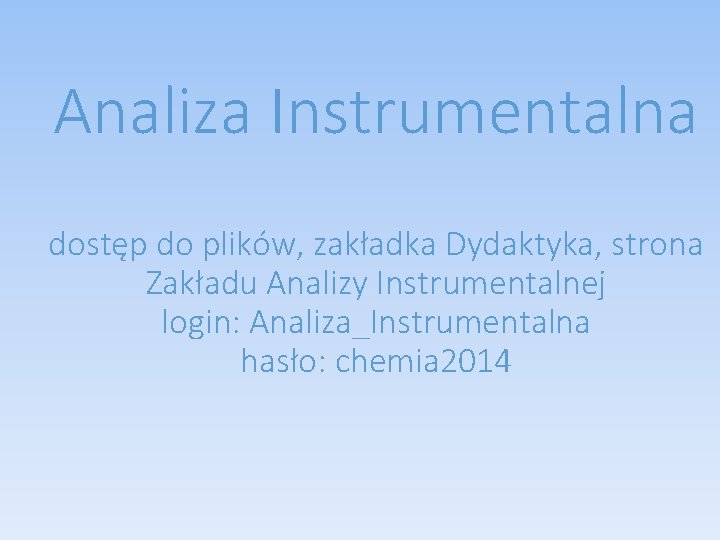 Analiza Instrumentalna

dostęp do plików, zakładka Dydaktyka, strona Zakładu Analizy Instrumentalnej
login: Analiza_Instrumentalna
hasło: chemia2014